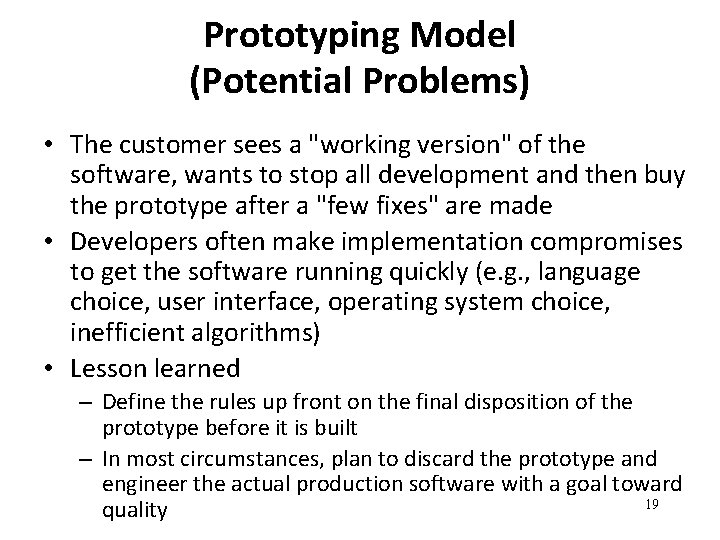 Prototyping Model
(Potential Problems)

• The customer sees a "working version" of the software, wants to stop all development and then buy the prototype after a "few fixes" are made
• Developers often make implementation compromises to get the software running quickly (e.g., language choice, user interface, operating system choice, inefficient algorithms)
• Lesson learned
 – Define the rules up front on the final disposition of the prototype before it is built
 – In most circumstances, plan to discard the prototype and engineer the actual production software with a goal toward quality

19